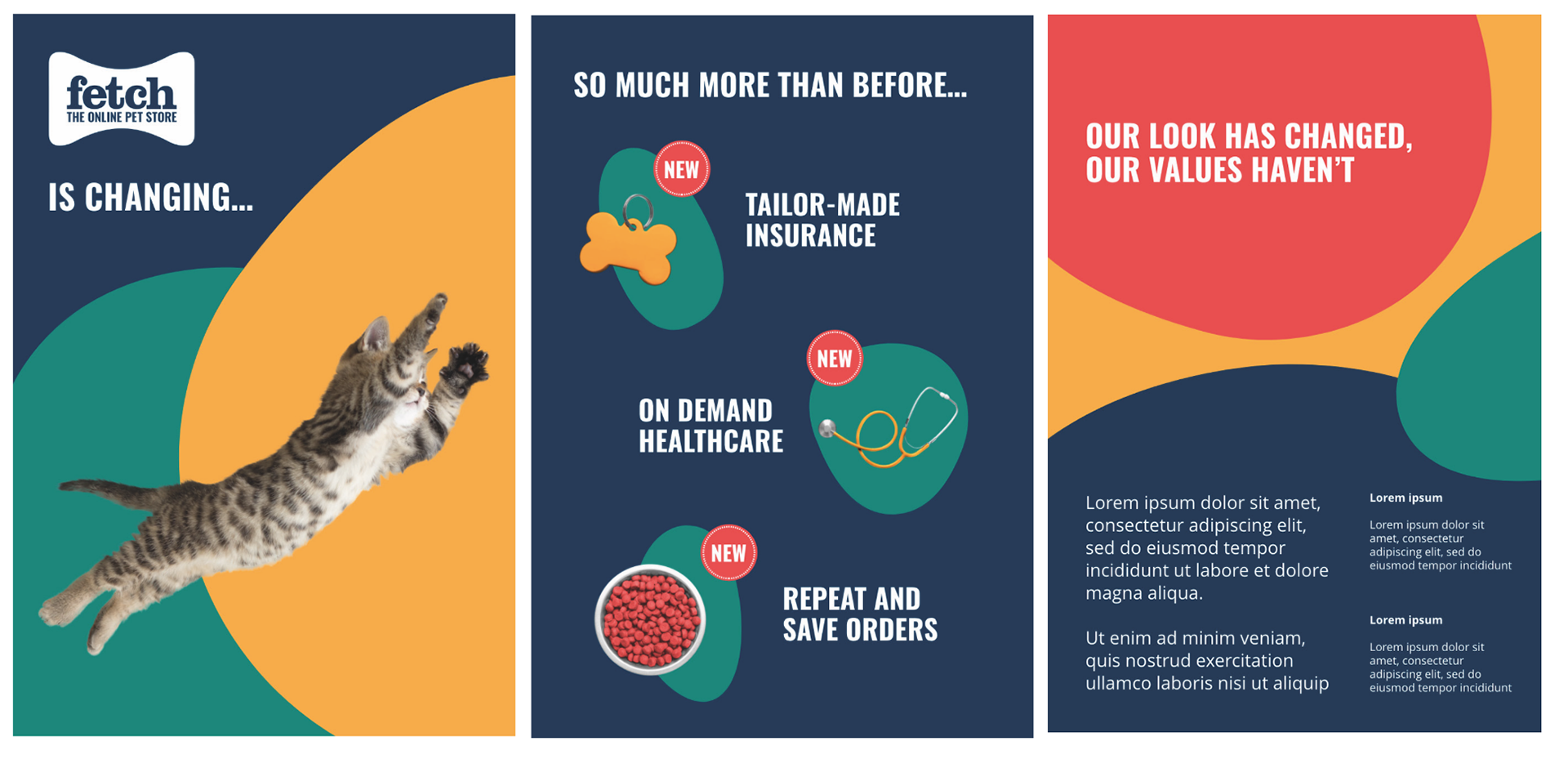 fetch
THE ONLINE PET STORE

IS CHANGING...

SO MUCH MORE THAN BEFORE...

NEW

TAILOR-MADE INSURANCE

NEW

ON DEMAND HEALTHCARE

NEW

REPEAT AND SAVE ORDERS

OUR LOOK HAS CHANGED, OUR VALUES HAVEN'T

Lorem ipsum dolor sit amet, consectetur adipiscing elit, sed do eiusmod tempor incididunt ut labore et dolore magna aliqua.

Ut enim ad minim veniam, quis nostrud exercitation ullamco laboris nisi ut aliquip

Lorem ipsum

Lorem ipsum dolor sit amet, consectetur adipiscing elit, sed do eiusmod tempor incididunt

Lorem ipsum

Lorem ipsum dolor sit amet, consectetur adipiscing elit, sed do eiusmod tempor incididunt